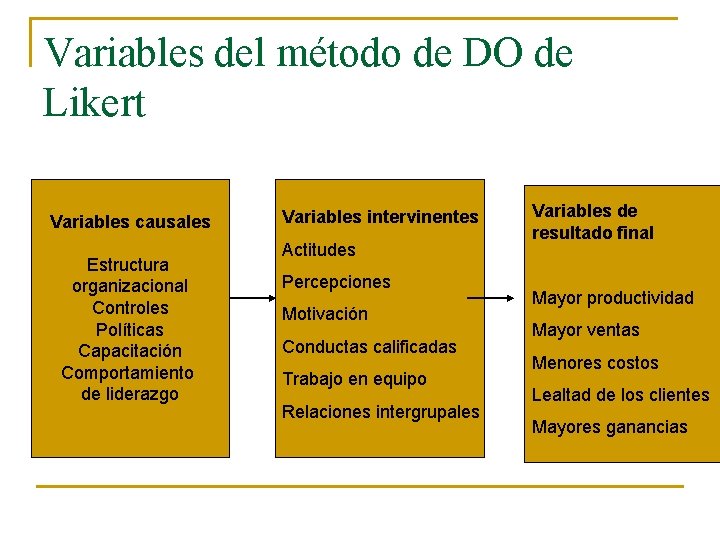 Variables del método de DO de Likert

Variables causales

Estructura organizacional
Controles
Políticas
Capacitación
Comportamiento de liderazgo

Variables intervinentes

Actitudes
Percepciones
Motivación
Conductas calificadas
Trabajo en equipo
Relaciones intergrupales

Variables de resultado final

Mayor productividad
Mayor ventas
Menores costos
Lealtad de los clientes
Mayores ganancias